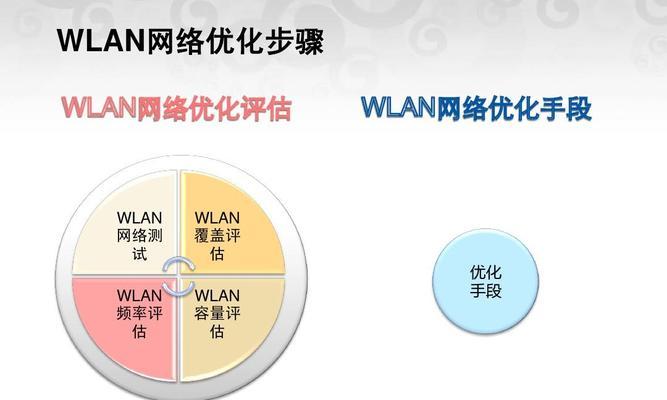 WLAN网络优化步骤

WLAN网络优化评估

WLAN网络优化手段

WLAN网络测试

WLAN覆盖评估

WLAN频率评估

WLAN容量评估

优化手段